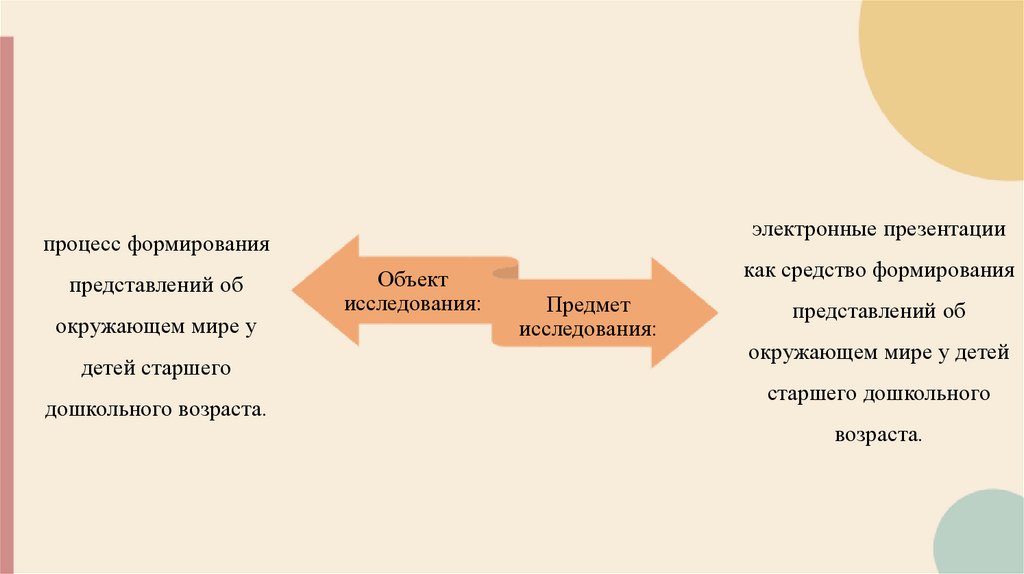 процесс формирования представлений об окружающем мире у детей старшего дошкольного возраста.

Объект исследования:

Предмет исследования:

электронные презентации как средство формирования представлений об окружающем мире у детей старшего дошкольного возраста.